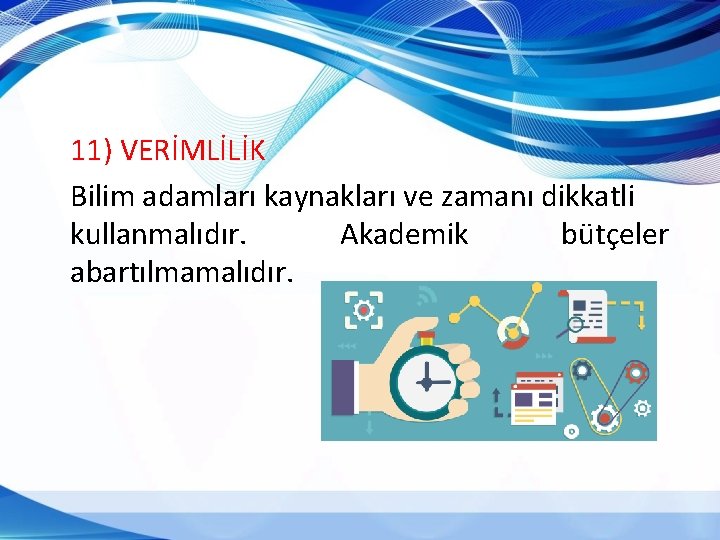 11) VERİMLİLİK

Bilim adamları kaynakları ve zamanı dikkatli kullanmalıdır. Akademik bütçeler abartılmamalıdır.